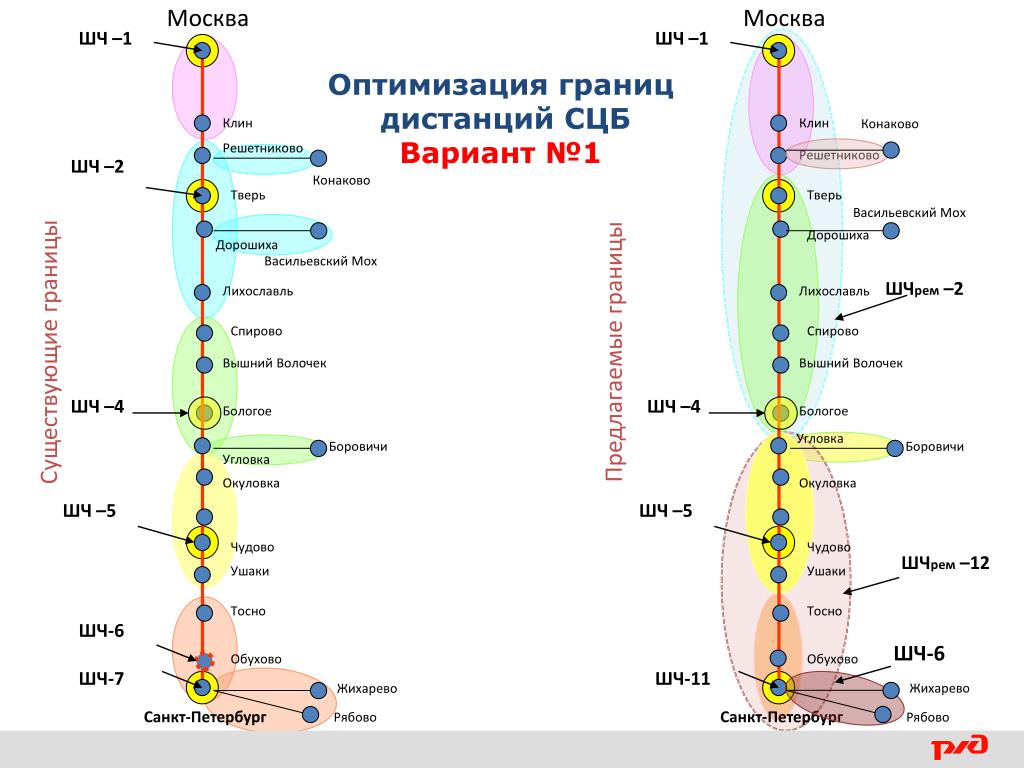 Оптимизация границ дистанций СЦБ
Вариант №1

Существующие границы

Москва
ШЧ –1
Клин
Решетниково
Конаково
ШЧ –2
Тверь
Дорошиха
Васильевский Мох
Лихославль
Спирово
Вышний Волочек
ШЧ –4
Бологое
Боровичи
Угловка
Окуловка
ШЧ –5
Чудово
Ушаки
Тосно
ШЧ-6
Обухово
ШЧ-7
Жихарево
Санкт-Петербург
Рябово

Предлагаемые границы

Москва
ШЧ –1
Клин
Конаково
Решетниково
Тверь
Васильевский Мох
Дорошиха
Лихославль
ШЧрем –2
Спирово
Вышний Волочек
ШЧ –4
Бологое
Угловка
Боровичи
Окуловка
ШЧ –5
Чудово
Ушаки
ШЧрем –12
Тосно
Обухово
ШЧ-6
ШЧ-11
Жихарево
Санкт-Петербург
Рябово

РЖД